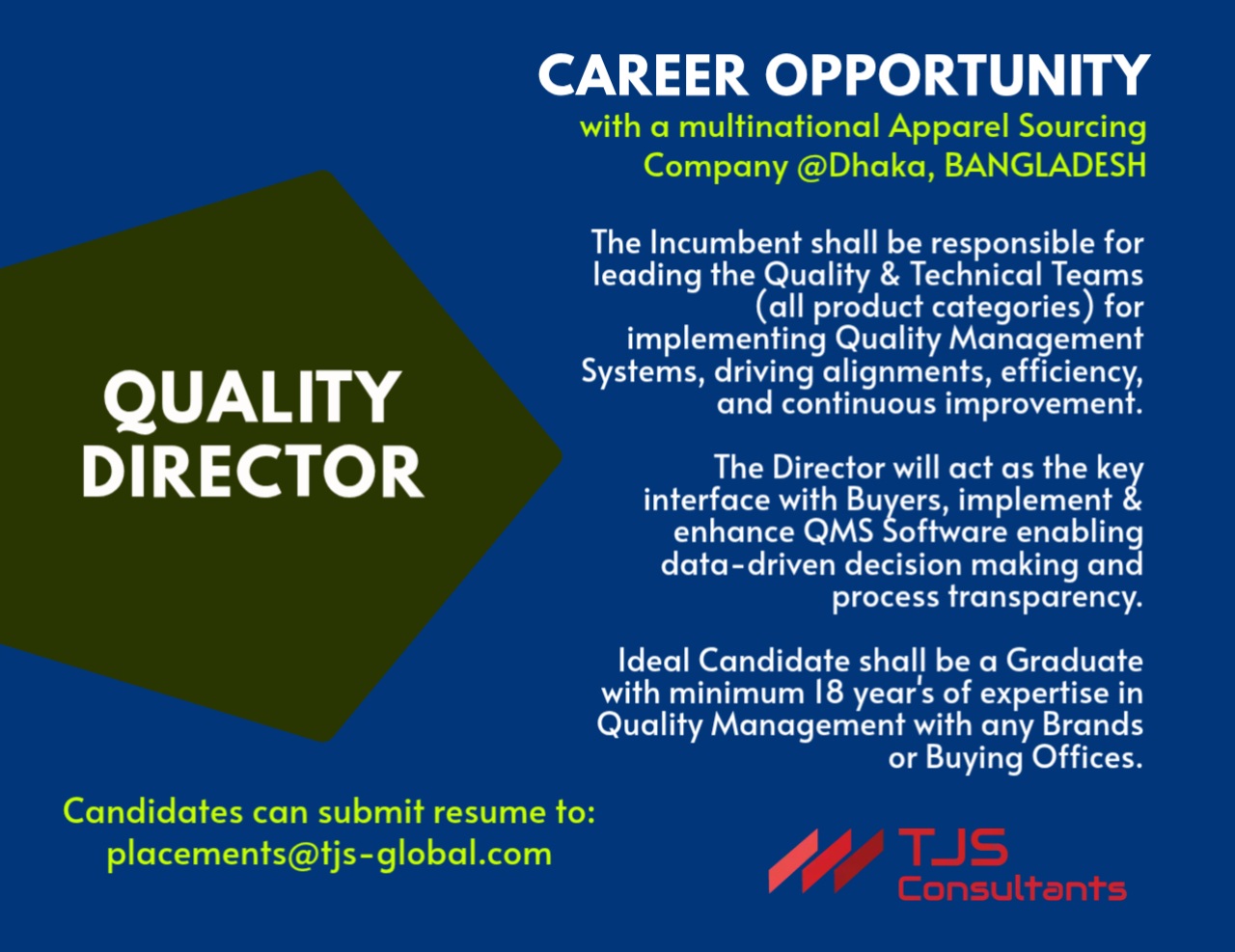 CAREER OPPORTUNITY
with a multinational Apparel Sourcing Company @Dhaka, BANGLADESH

QUALITY DIRECTOR

The Incumbent shall be responsible for leading the Quality & Technical Teams (all product categories) for implementing Quality Management Systems, driving alignments, efficiency, and continuous improvement.

The Director will act as the key interface with Buyers, implement & enhance QMS Software enabling data-driven decision making and process transparency.

Ideal Candidate shall be a Graduate with minimum 18 year's of expertise in Quality Management with any Brands or Buying Offices.

Candidates can submit resume to:
placements@tjs-global.com

TJS
Consultants